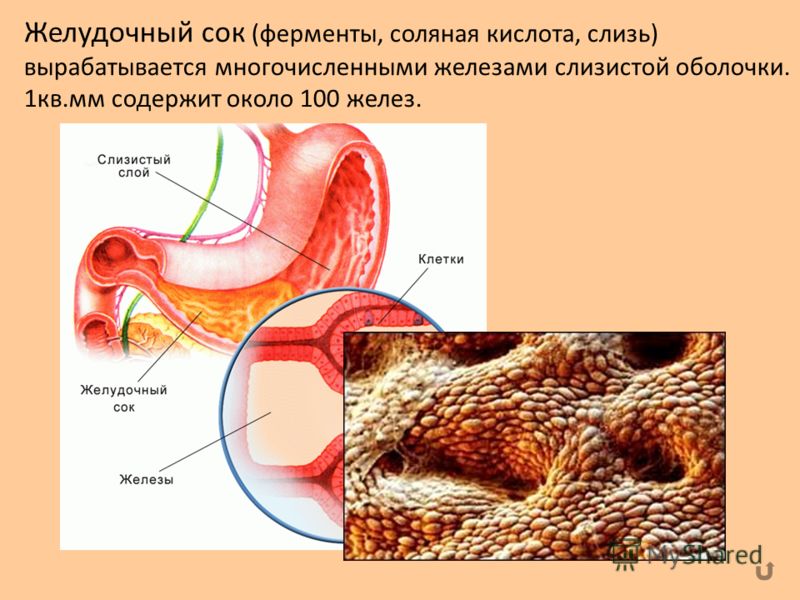 Желудочный сок (ферменты, соляная кислота, слизь) вырабатывается многочисленными железами слизистой оболочки. 1кв.мм содержит около 100 желез.

Слизистый слой

Клетки

Желудочный сок

Железы

MyShared